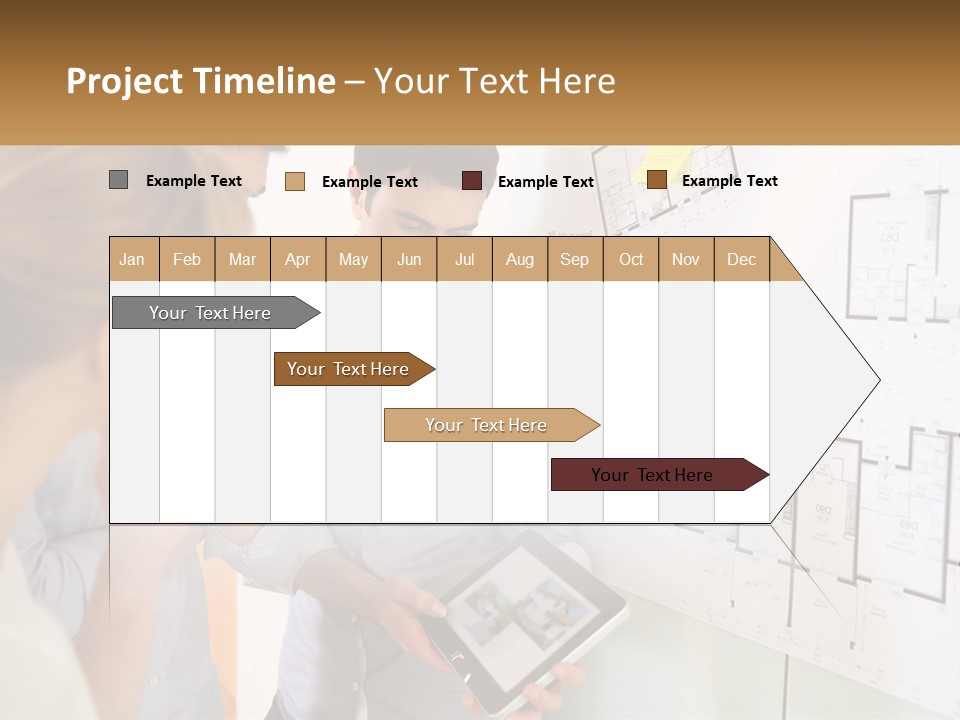 Project Timeline – Your Text Here

Example Text Example Text Example Text Example Text

| Jan | Feb | Mar | Apr | May | Jun | Jul | Aug | Sep | Oct | Nov | Dec |
|---|---|---|---|---|---|---|---|---|---|---|---|

Your Text Here

Your Text Here

Your Text Here

Your Text Here